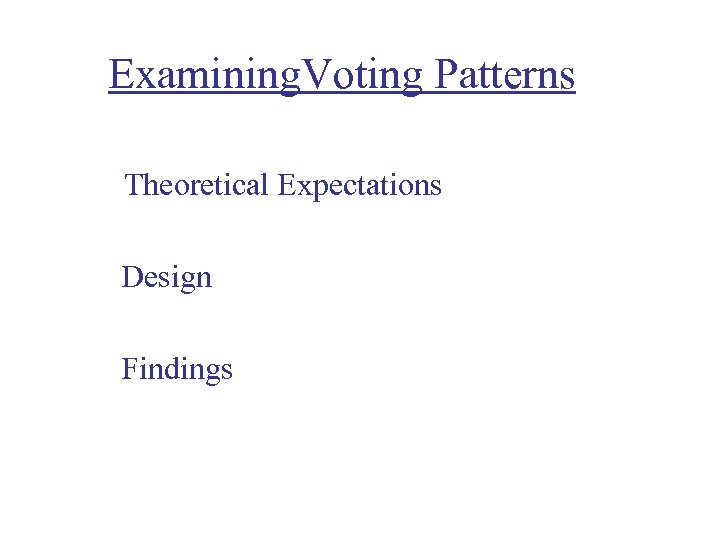 ExaminingVoting Patterns

Theoretical Expectations

Design

Findings